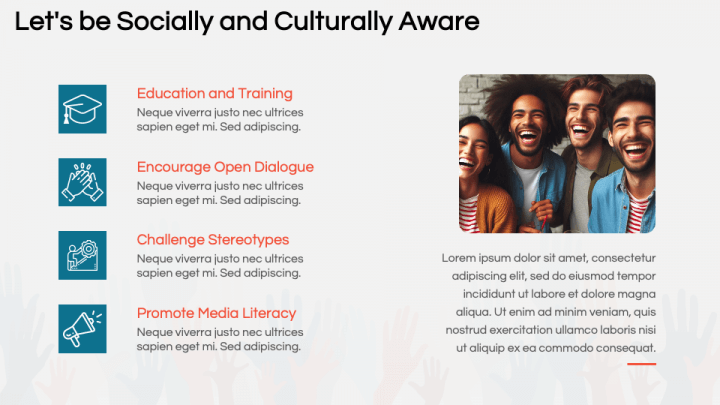 Let's be Socially and Culturally Aware

Education and Training
Neque viverra justo nec ultrices sapien eget mi. Sed adipiscing.

Encourage Open Dialogue
Neque viverra justo nec ultrices sapien eget mi. Sed adipiscing.

Challenge Stereotypes
Neque viverra justo nec ultrices sapien eget mi. Sed adipiscing.

Promote Media Literacy
Neque viverra justo nec ultrices sapien eget mi. Sed adipiscing.

Lorem ipsum dolor sit amet, consectetur adipiscing elit, sed do eiusmod tempor incididunt ut labore et dolore magna aliqua. Ut enim ad minim veniam, quis nostrud exercitation ullamco laboris nisi ut aliquip ex ea commodo consequat.